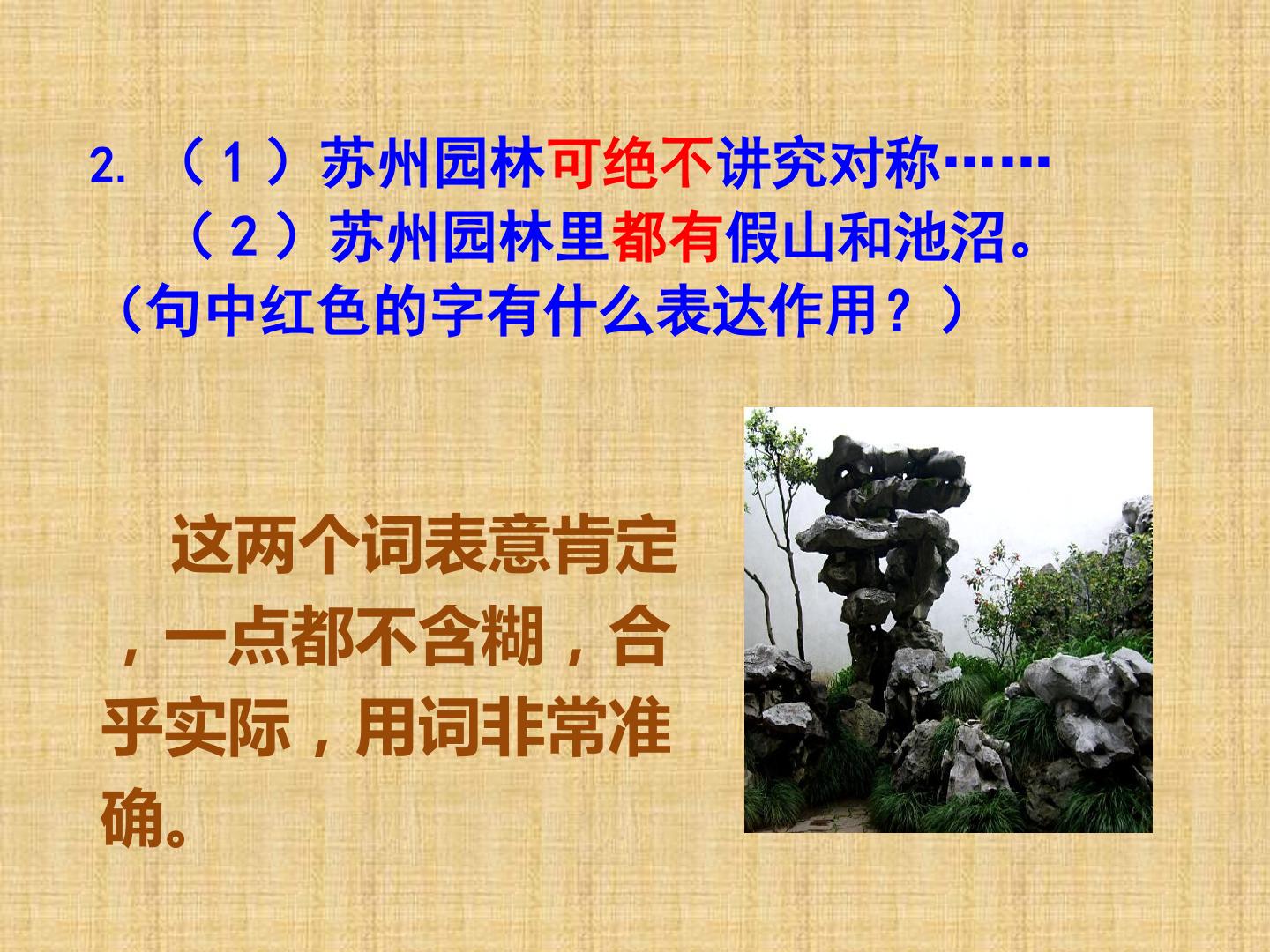 2.（1）苏州园林可绝不讲究对称……

（2）苏州园林里都有假山和池沼。

（句中红色的字有什么表达作用？）

这两个词表意肯定，一点都不含糊，合乎实际，用词非常准确。